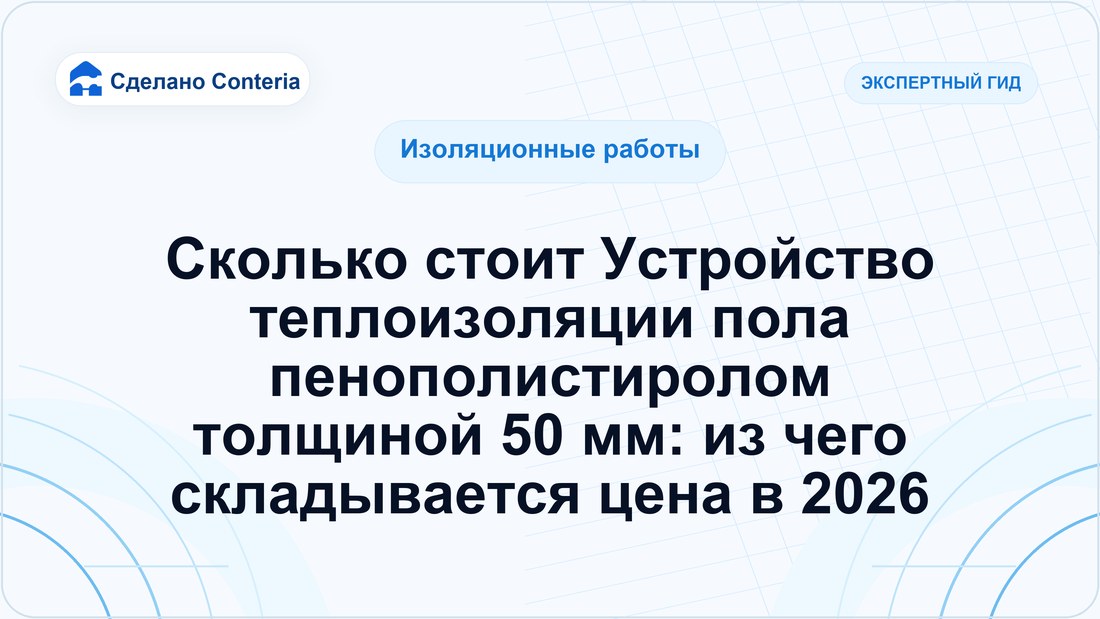 Сделано Conteria

ЭКСПЕРТНЫЙ ГИД

Изоляционные работы

Сколько стоит Устройство теплоизоляции пола пенополистиролом толщиной 50 мм: из чего складывается цена в 2026